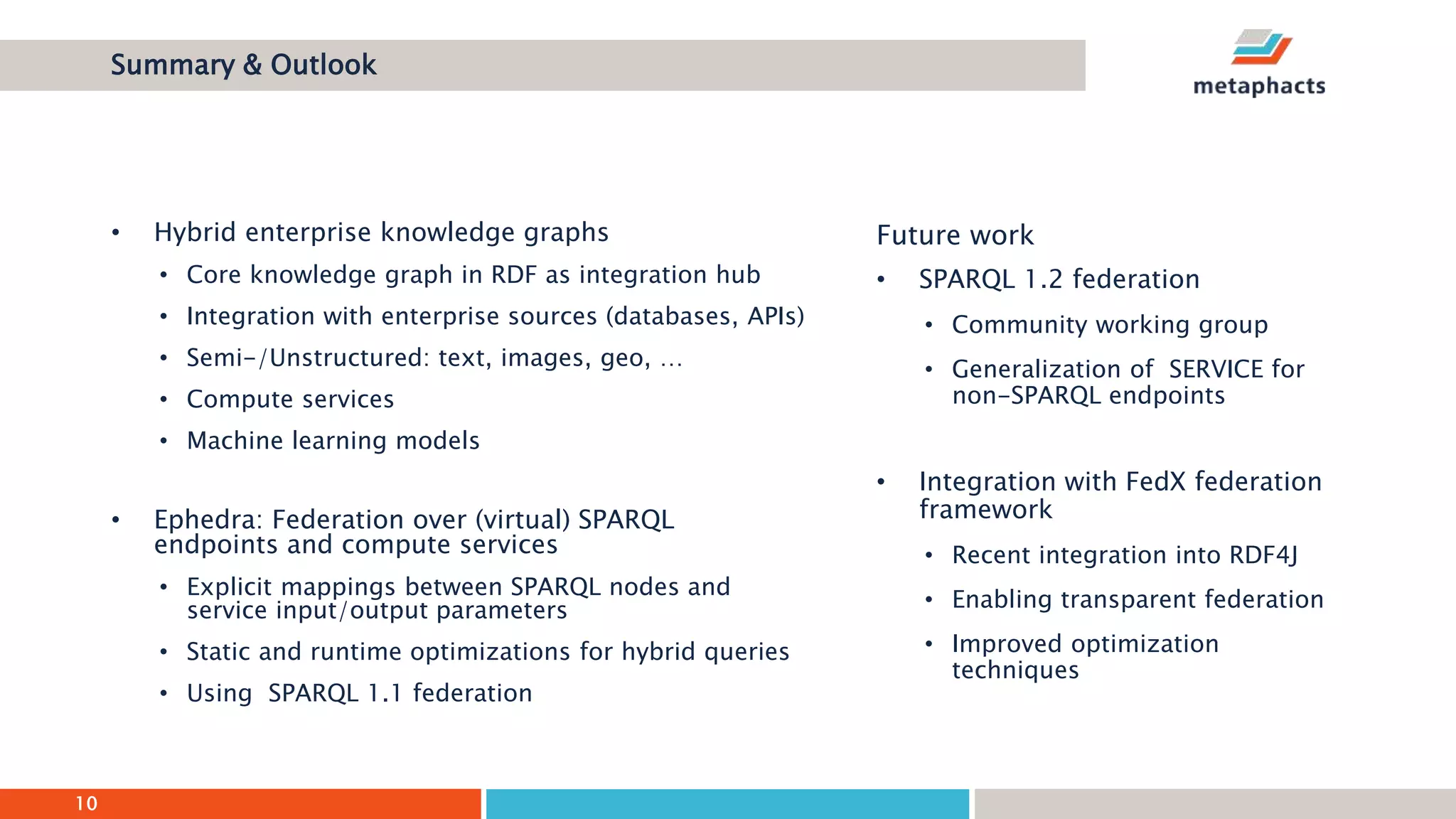 Summary & Outlook

metaphacts

• Hybrid enterprise knowledge graphs
  • Core knowledge graph in RDF as integration hub
  • Integration with enterprise sources (databases, APIs)
  • Semi-/Unstructured: text, images, geo, …
  • Compute services
  • Machine learning models

• Ephedra: Federation over (virtual) SPARQL endpoints and compute services
  • Explicit mappings between SPARQL nodes and service input/output parameters
  • Static and runtime optimizations for hybrid queries
  • Using SPARQL 1.1 federation

Future work
• SPARQL 1.2 federation
  • Community working group
  • Generalization of SERVICE for non-SPARQL endpoints

• Integration with FedX federation framework
  • Recent integration into RDF4J
  • Enabling transparent federation
  • Improved optimization techniques

10